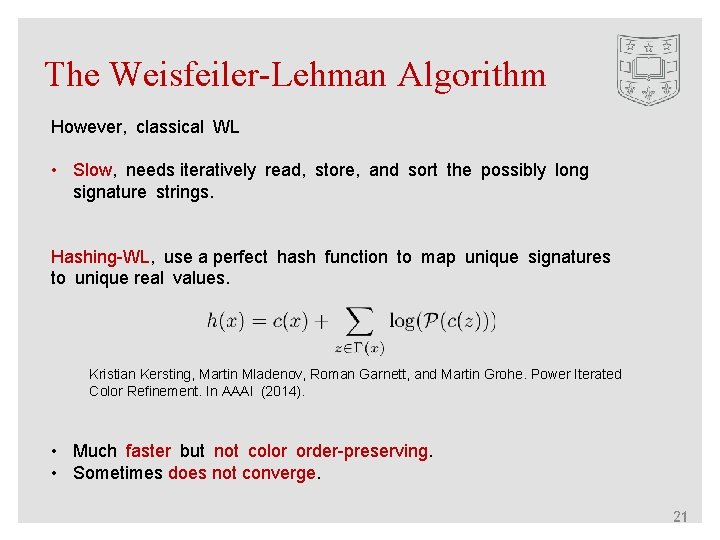 The Weisfeiler-Lehman Algorithm

However, classical WL

• Slow, needs iteratively read, store, and sort the possibly long signature strings.

Hashing-WL, use a perfect hash function to map unique signatures to unique real values.

$h(x) = c(x) + \sum_{z \in \Gamma(x)} \log(\mathcal{P}(c(z)))$

Kristian Kersting, Martin Mladenov, Roman Garnett, and Martin Grohe. Power Iterated Color Refinement. In AAAI (2014).

• Much faster but not color order-preserving.
• Sometimes does not converge.

21